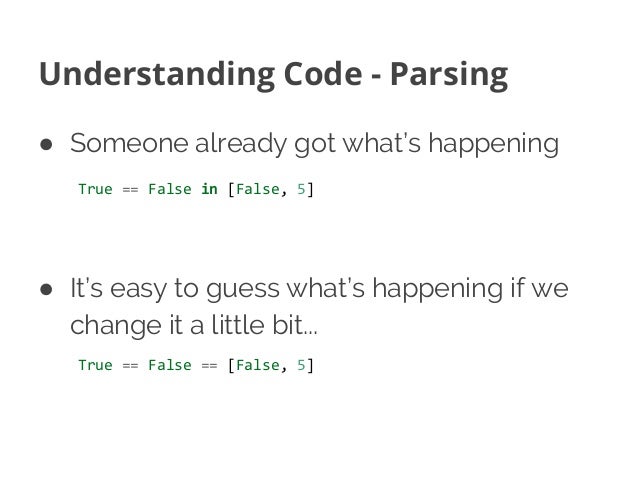 Understanding Code - Parsing

● Someone already got what's happening

True == False in [False, 5]

● It's easy to guess what's happening if we change it a little bit...

True == False == [False, 5]